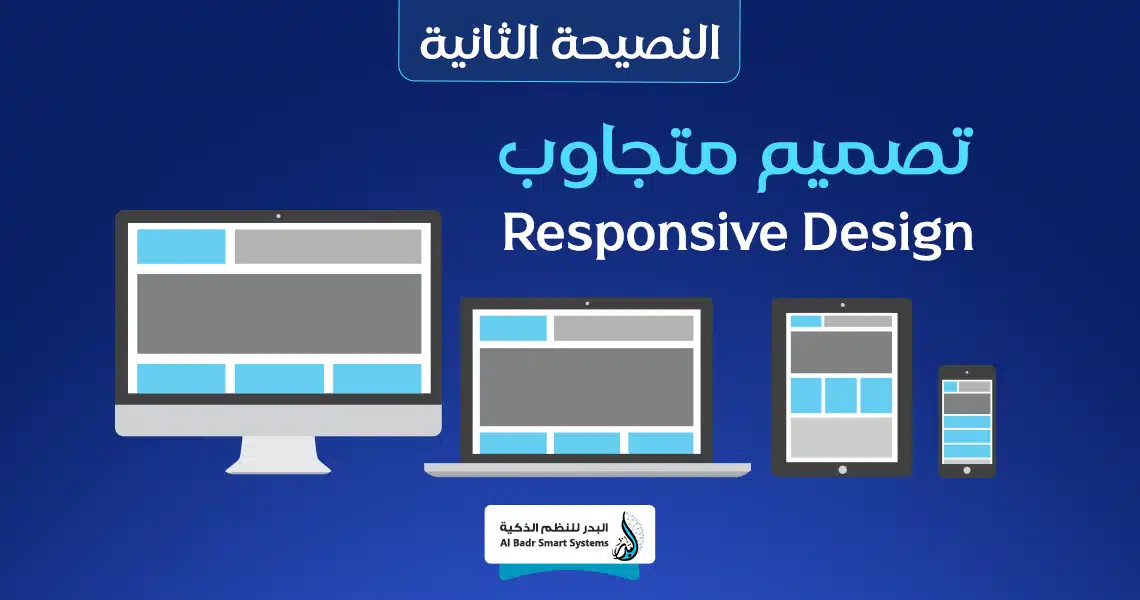 النصيحة الثانية

تصميم متجاوب

Responsive Design

البدر للنظم الذكية
Al Badr Smart Systems